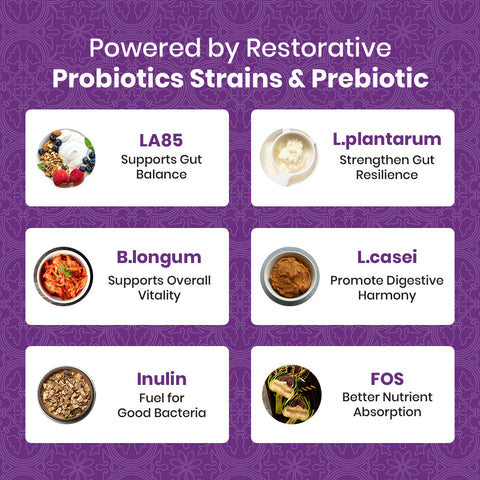 Powered by Restorative
Probiotics Strains & Prebiotic

LA85
Supports Gut Balance

L.plantarum
Strengthen Gut Resilience

B.longum
Supports Overall Vitality

L.casei
Promote Digestive Harmony

Inulin
Fuel for Good Bacteria

FOS
Better Nutrient Absorption